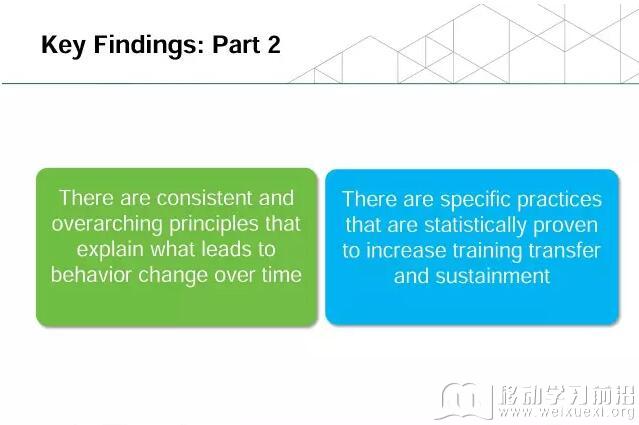 Key Findings: Part 2

There are consistent and overarching principles that explain what leads to behavior change over time

There are specific practices that are statistically proven to increase training transfer and sustainment

移动学习前沿
www.weixuexi.org